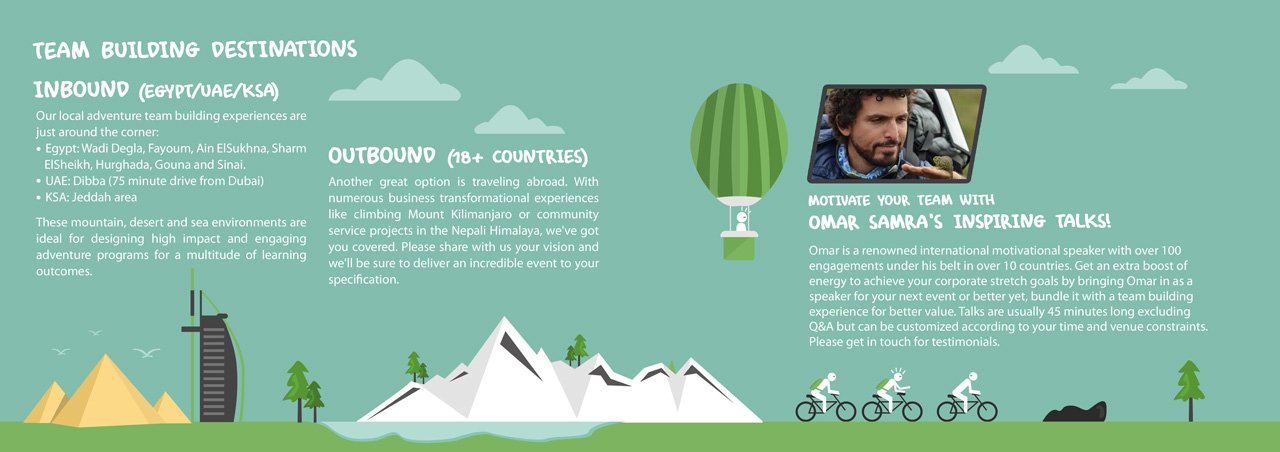 TEAM BUILDING DESTINATIONS

INBOUND (EGYPT/UAE/KSA)

Our local adventure team building experiences are just around the corner:
• Egypt: Wadi Degla, Fayoum, Ain ElSukhna, Sharm ElSheikh, Hurghada, Gouna and Sinai.
• UAE: Dibba (75 minute drive from Dubai)
• KSA: Jeddah area

These mountain, desert and sea environments are ideal for designing high impact and engaging adventure programs for a multitude of learning outcomes.

OUTBOUND (18+ COUNTRIES)

Another great option is traveling abroad. With numerous business transformational experiences like climbing Mount Kilimanjaro or community service projects in the Nepali Himalaya, we've got you covered. Please share with us your vision and we'll be sure to deliver an incredible event to your specification.

MOTIVATE YOUR TEAM WITH
OMAR SAMRA'S INSPIRING TALKS!

Omar is a renowned international motivational speaker with over 100 engagements under his belt in over 10 countries. Get an extra boost of energy to achieve your corporate stretch goals by bringing Omar in as a speaker for your next event or better yet, bundle it with a team building experience for better value. Talks are usually 45 minutes long excluding Q&A but can be customized according to your time and venue constraints. Please get in touch for testimonials.